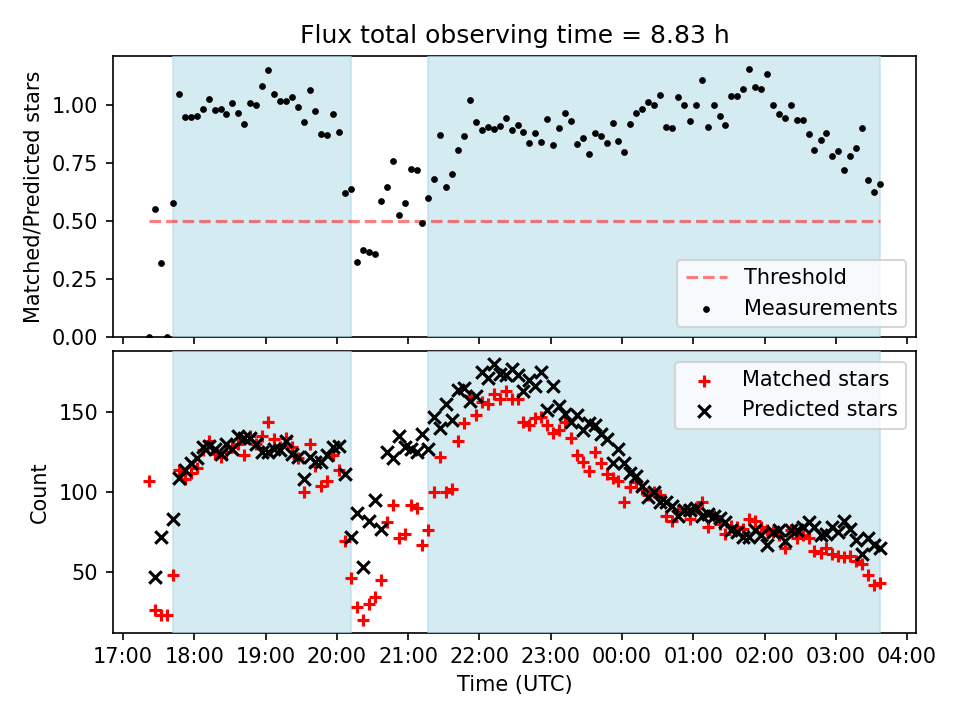 Flux total observing time = 8.83 h

Matched/Predicted stars

1.00
0.75
0.50
0.25
0.00

Threshold
Measurements

Count

150
100
50

Matched stars
Predicted stars

17:00 18:00 19:00 20:00 21:00 22:00 23:00 00:00 01:00 02:00 03:00 04:00
Time (UTC)